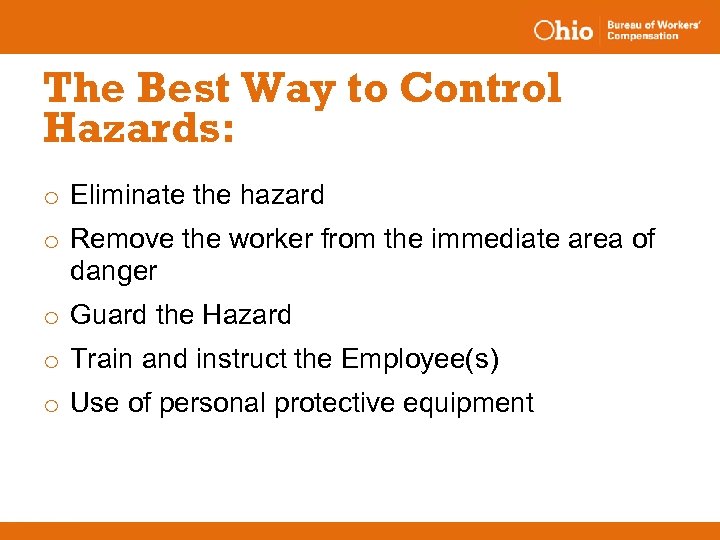 Ohio Bureau of Workers' Compensation

The Best Way to Control Hazards:

o Eliminate the hazard
o Remove the worker from the immediate area of danger
o Guard the Hazard
o Train and instruct the Employee(s)
o Use of personal protective equipment